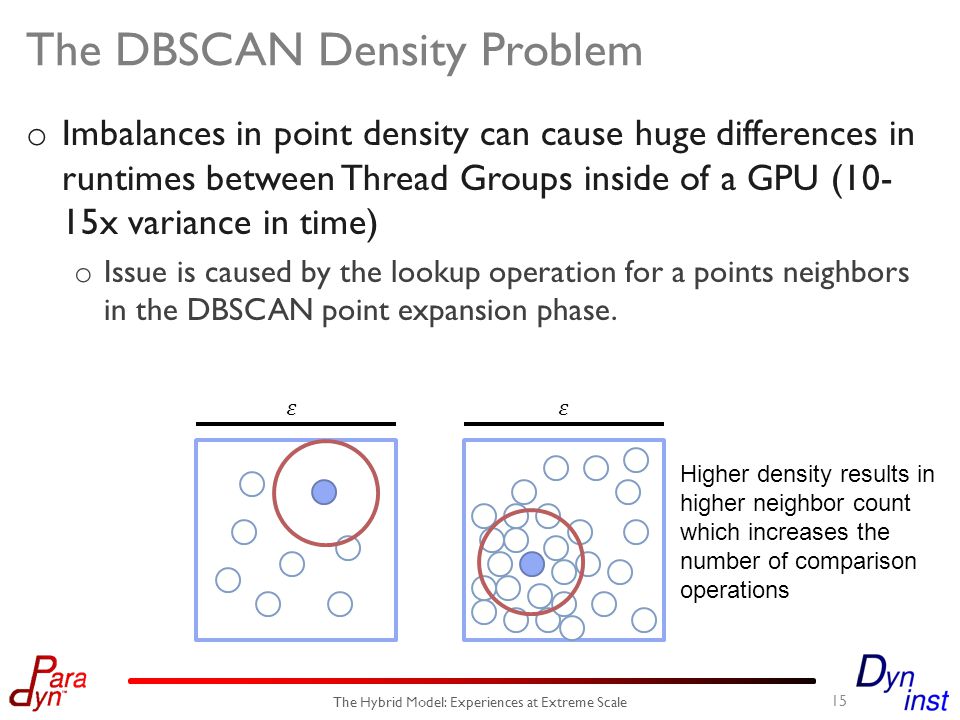 The DBSCAN Density Problem

o Imbalances in point density can cause huge differences in runtimes between Thread Groups inside of a GPU (10-15x variance in time)

o Issue is caused by the lookup operation for a points neighbors in the DBSCAN point expansion phase.

$\varepsilon$

$\varepsilon$

Higher density results in higher neighbor count which increases the number of comparison operations

Para dyn

The Hybrid Model: Experiences at Extreme Scale

15

Dyn inst